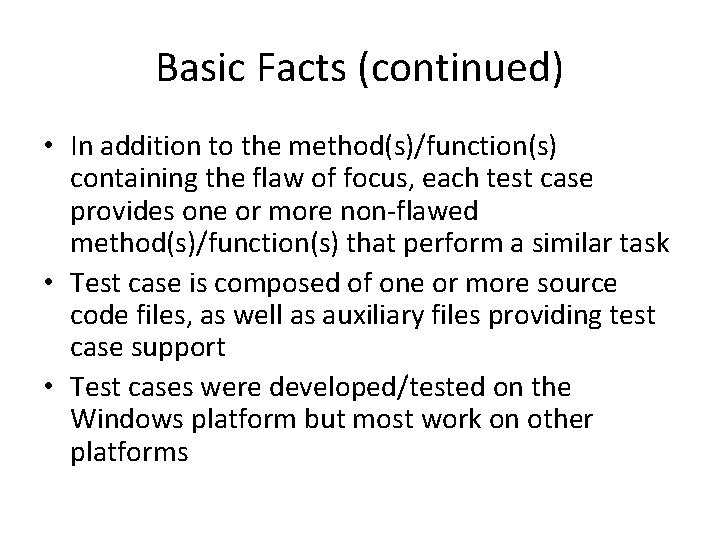 Basic Facts (continued)

• In addition to the method(s)/function(s) containing the flaw of focus, each test case provides one or more non-flawed method(s)/function(s) that perform a similar task
• Test case is composed of one or more source code files, as well as auxiliary files providing test case support
• Test cases were developed/tested on the Windows platform but most work on other platforms